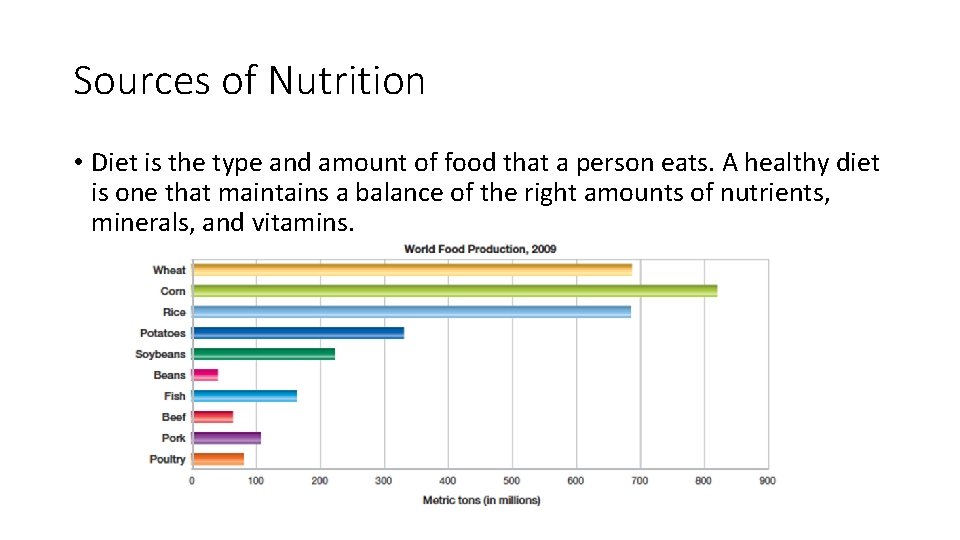 Sources of Nutrition

• Diet is the type and amount of food that a person eats. A healthy diet is one that maintains a balance of the right amounts of nutrients, minerals, and vitamins.

World Food Production, 2009

Wheat
Corn
Rice
Potatoes
Soybeans
Beans
Fish
Beef
Pork
Poultry

0 100 200 300 400 500 600 700 800 900

Metric tons (in millions)